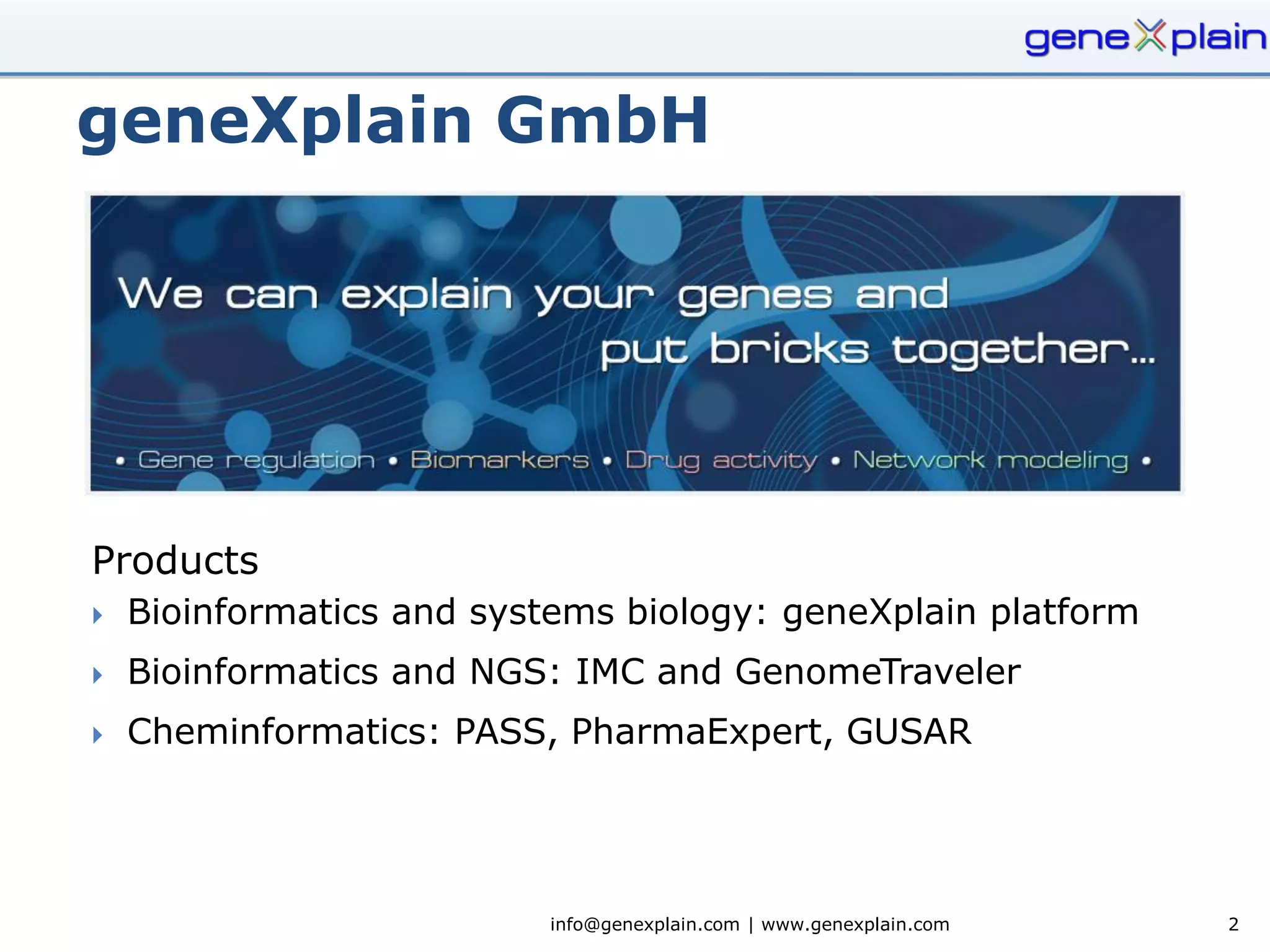 geneXplain

geneXplain GmbH

We can explain your genes and put bricks together...

• Gene regulation • Biomarkers • Drug activity • Network modeling •

Products

Bioinformatics and systems biology: geneXplain platform

Bioinformatics and NGS: IMC and GenomeTraveler

Cheminformatics: PASS, PharmaExpert, GUSAR

info@genexplain.com | www.genexplain.com

2